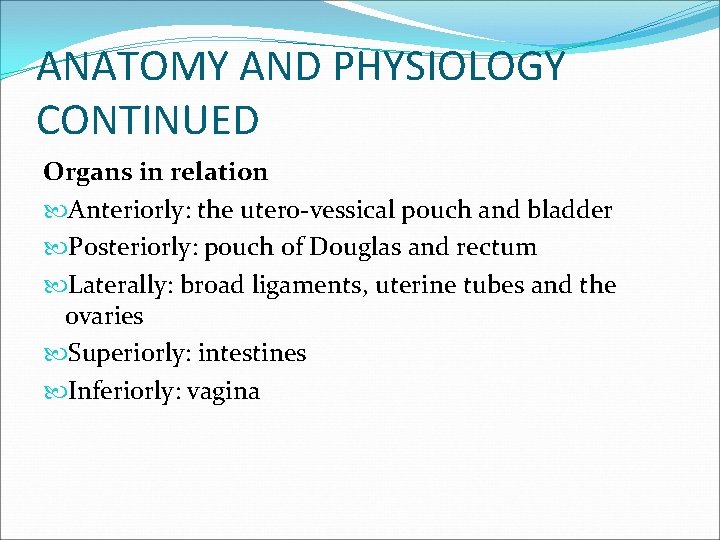 ANATOMY AND PHYSIOLOGY CONTINUED

Organs in relation

Anteriorly: the utero-vessical pouch and bladder

Posteriorly: pouch of Douglas and rectum

Laterally: broad ligaments, uterine tubes and the ovaries

Superiorly: intestines

Inferiorly: vagina